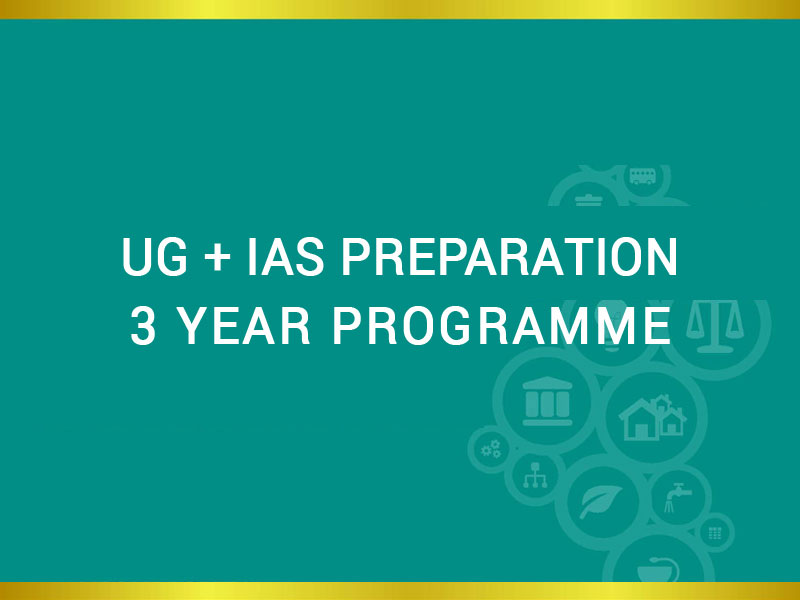 UG + IAS PREPARATION
3 YEAR PROGRAMME